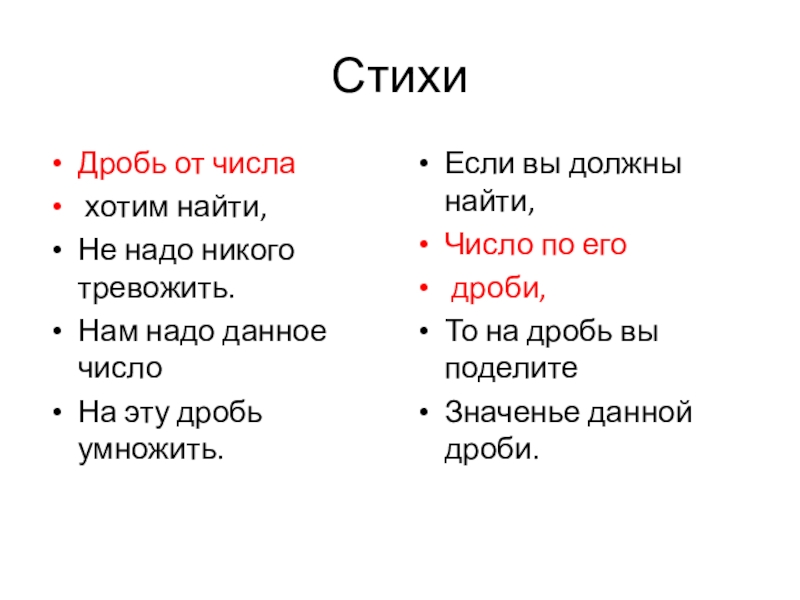 Стихи

• Дробь от числа
• хотим найти,
• Не надо никого тревожить.
• Нам надо данное число
• На эту дробь умножить.

• Если вы должны найти,
• Число по его
• дроби,
• То на дробь вы поделите
• Значенье данной дроби.